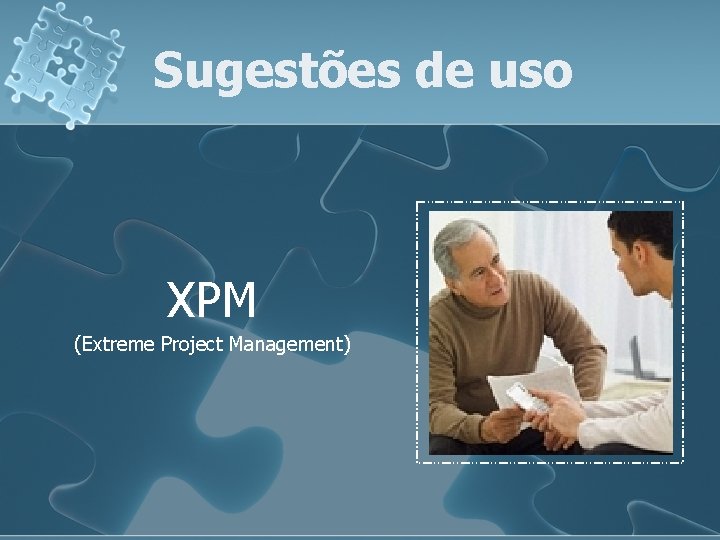 Sugestões de uso

XPM
(Extreme Project Management)